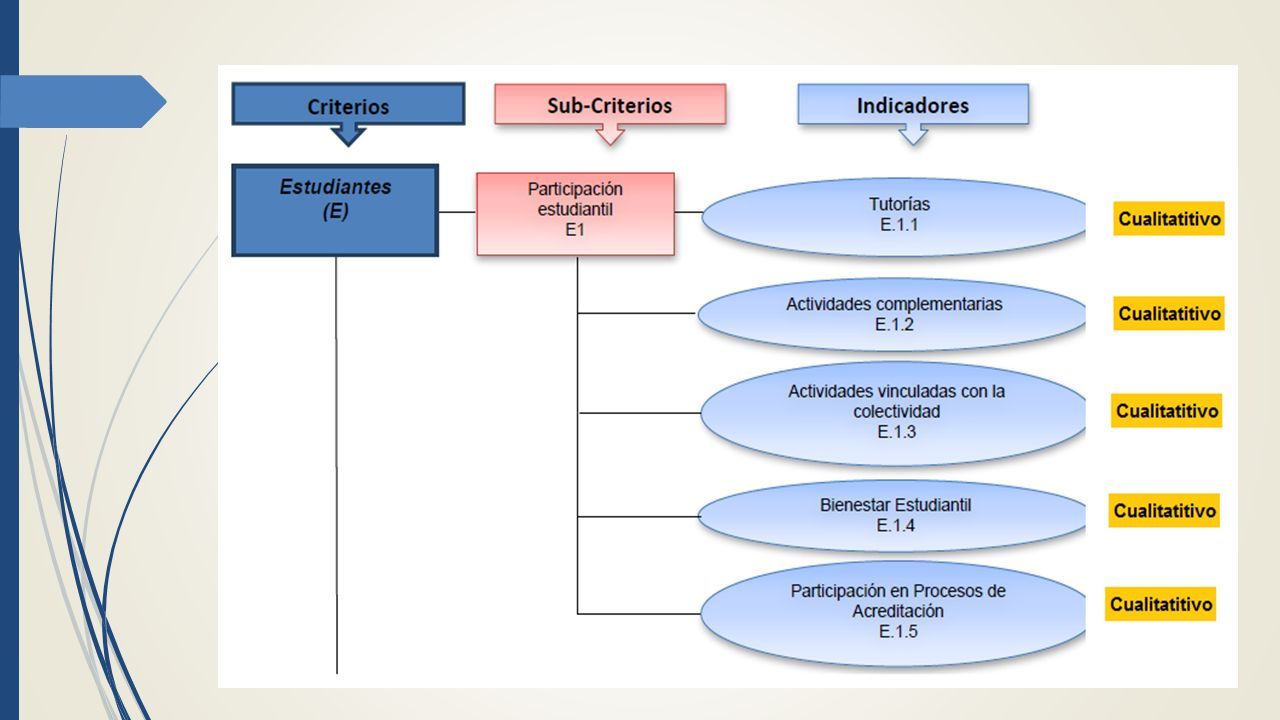 Criterios

Sub-Criterios

Indicadores

Estudiantes (E)

Participación estudiantil E1

Tutorías E.1.1

Cualitatitivo

Actividades complementarias E.1.2

Cualitatitivo

Actividades vinculadas con la colectividad E.1.3

Cualitatitivo

Bienestar Estudiantil E.1.4

Cualitatitivo

Participación en Procesos de Acreditación E.1.5

Cualitatitivo